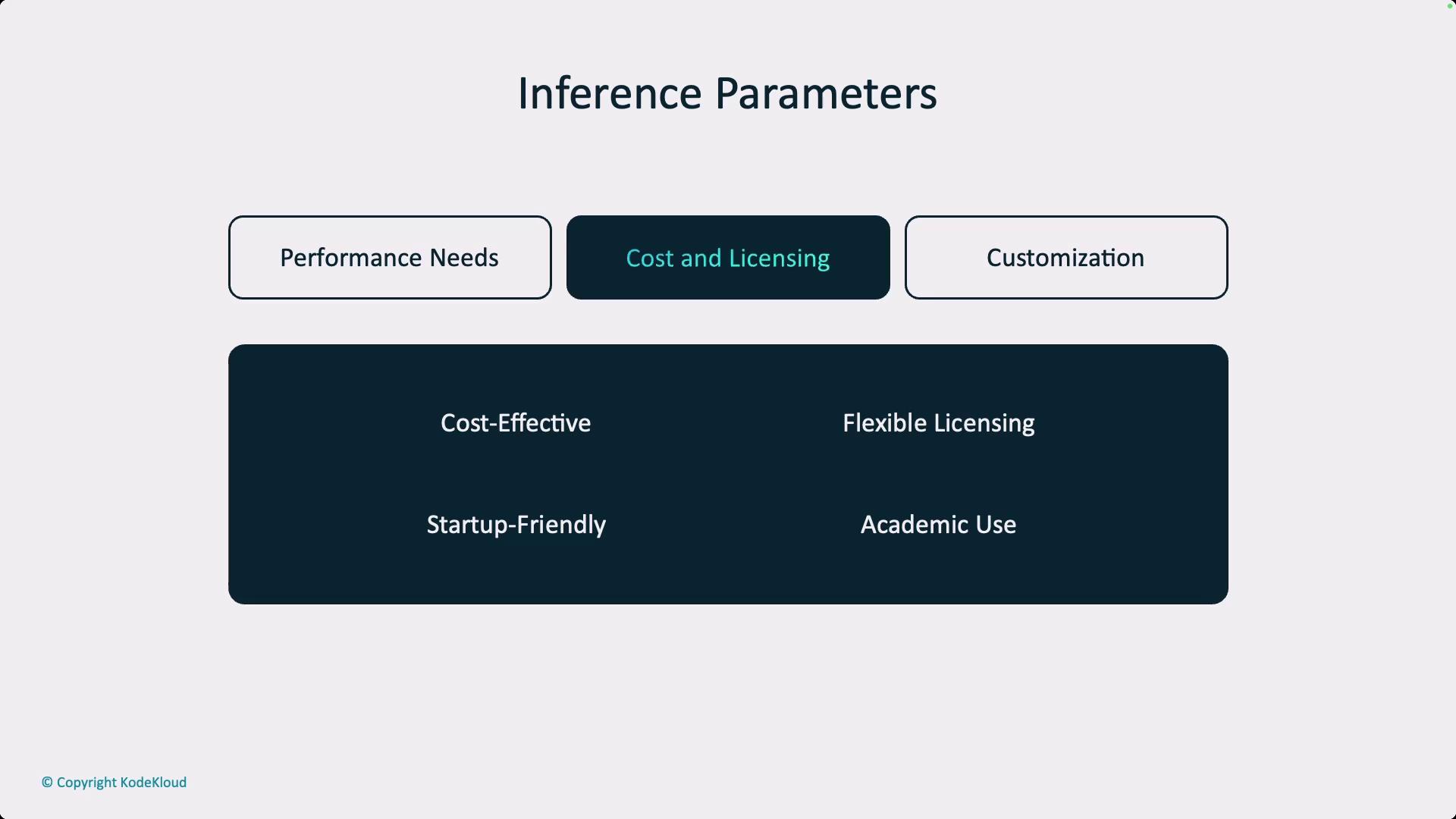 Inference Parameters

Performance Needs

Cost and Licensing

Customization

Cost-Effective

Flexible Licensing

Startup-Friendly

Academic Use

© Copyright KodeKloud